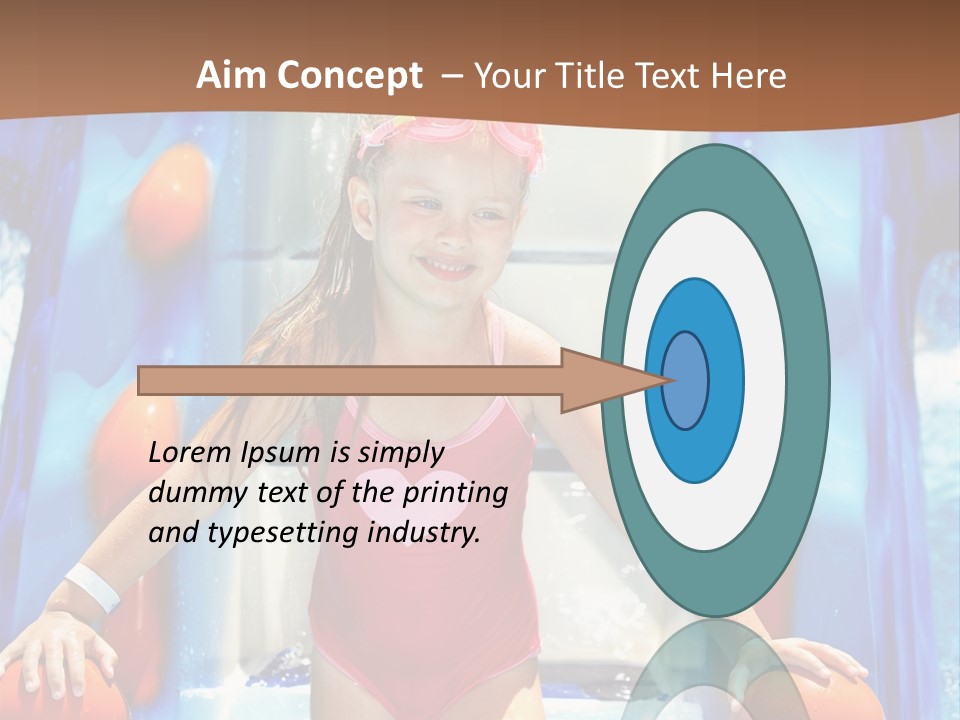 Aim Concept – Your Title Text Here

Lorem Ipsum is simply dummy text of the printing and typesetting industry.